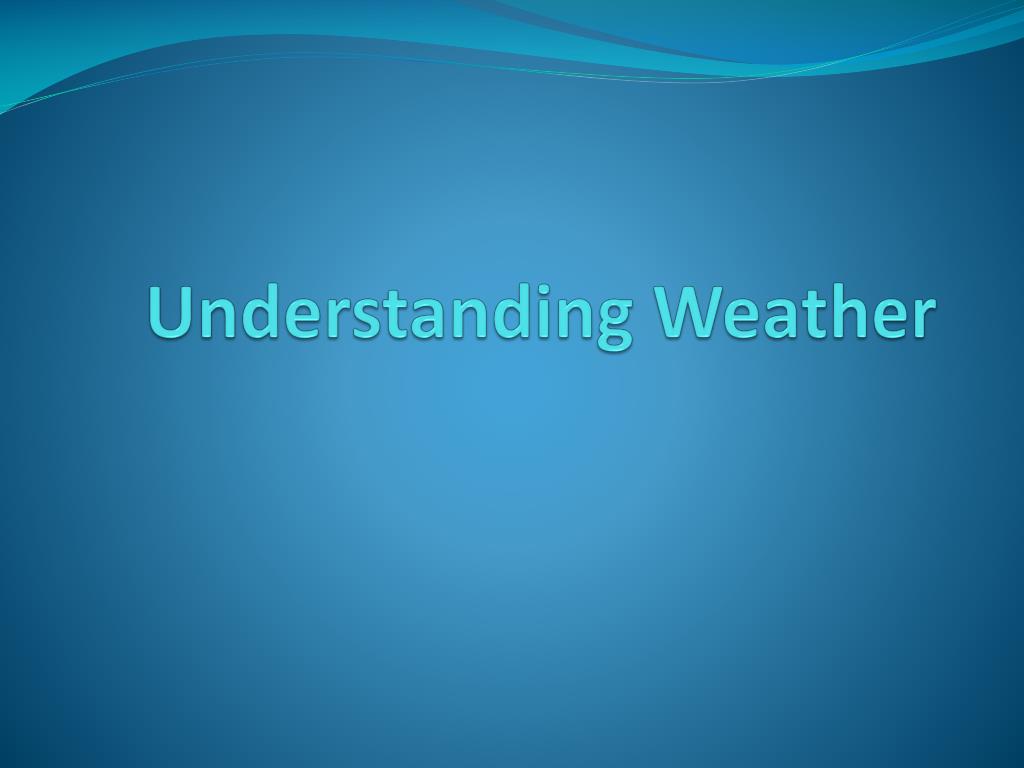 Understanding Weather